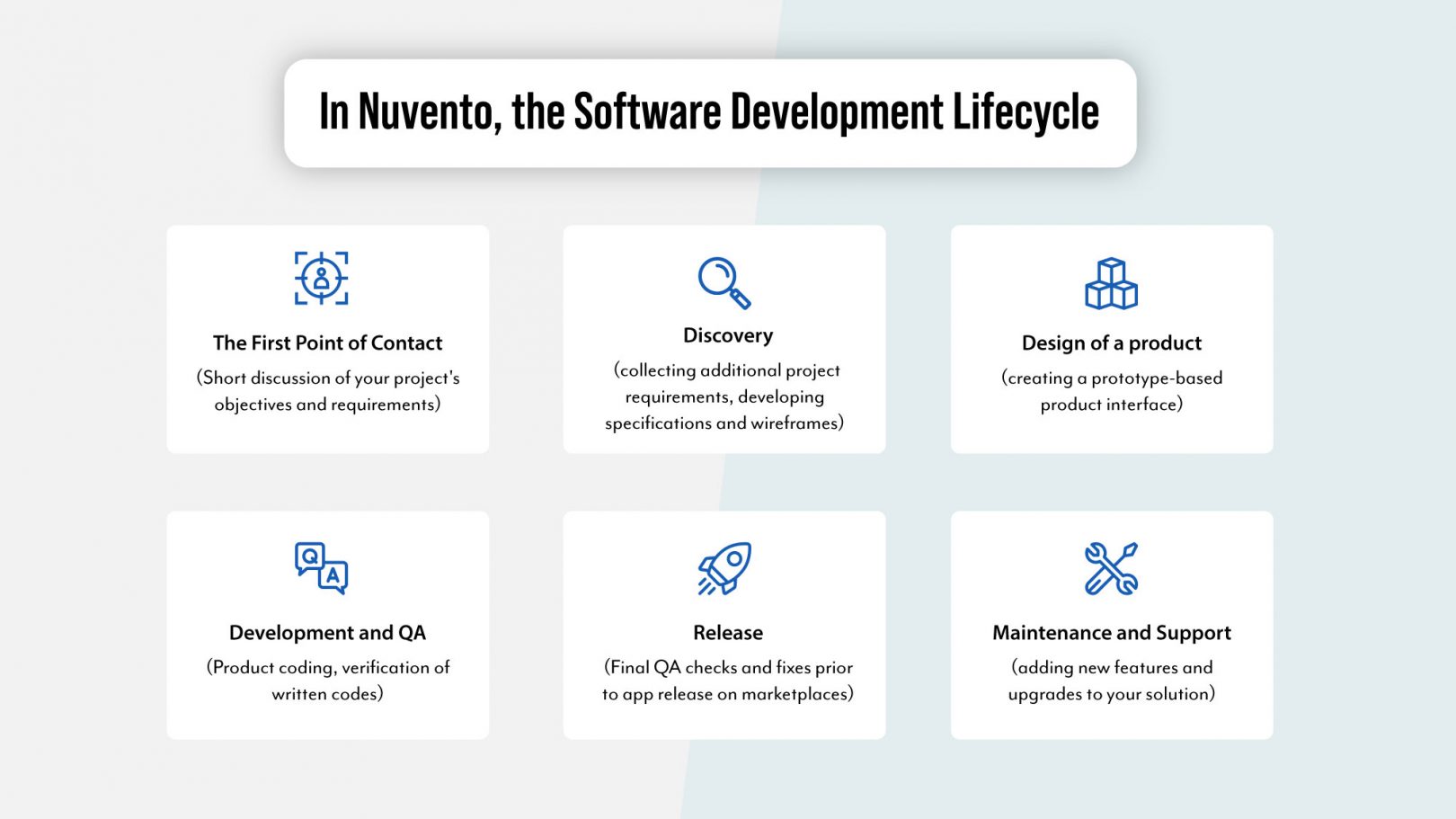 In Nuvento, the Software Development Lifecycle

The First Point of Contact
(Short discussion of your project's objectives and requirements)

Discovery
(collecting additional project requirements, developing specifications and wireframes)

Design of a product
(creating a prototype-based product interface)

Q A

Development and QA
(Product coding, verification of written codes)

Release
(Final QA checks and fixes prior to app release on marketplaces)

Maintenance and Support
(adding new features and upgrades to your solution)